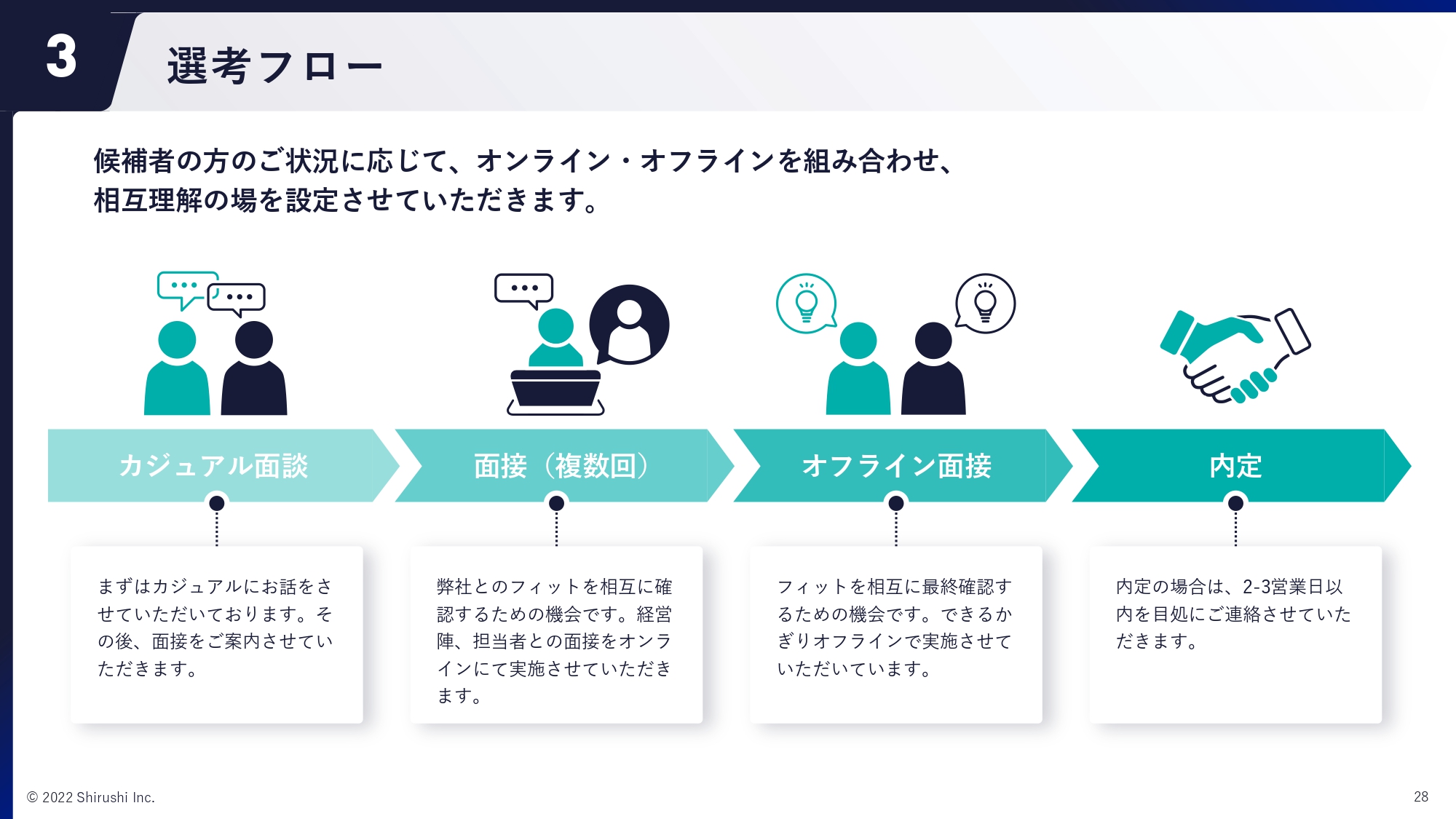 3

選考フロー

候補者の方のご状況に応じて、オンライン・オフラインを組み合わせ、相互理解の場を設定させていただきます。

カジュアル面談

面接（複数回）

オフライン面接

内定

まずはカジュアルにお話をさせていただいております。その後、面接をご案内させていただきます。

弊社とのフィットを相互に確認するための機会です。経営陣、担当者との面接をオンラインにて実施させていただきます。

フィットを相互に最終確認するための機会です。できるかぎりオフラインで実施させていただいています。

内定の場合は、2-3営業日以内を目処にご連絡させていただきます。

© 2022 Shirushi Inc.

28